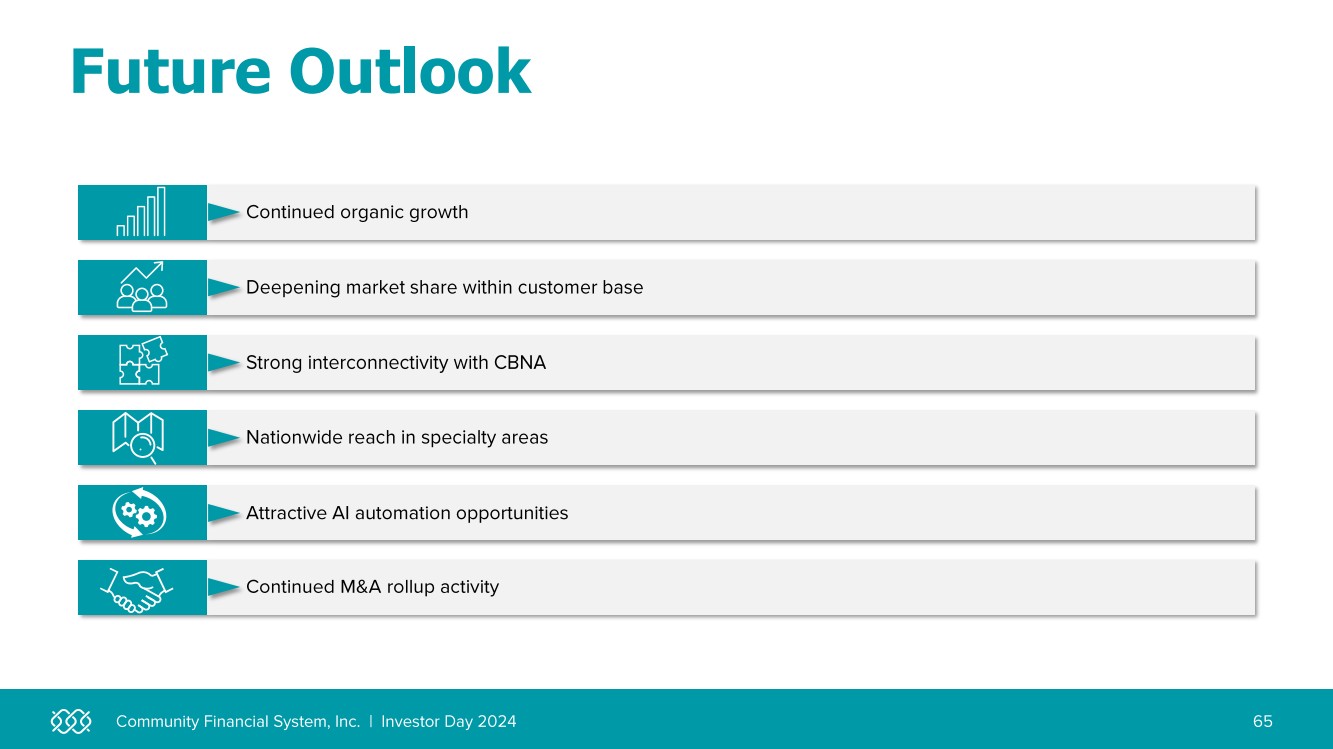 Future Outlook

Continued organic growth

Deepening market share within customer base

Strong interconnectivity with CBNA

Nationwide reach in specialty areas

Attractive AI automation opportunities

Continued M&A rollup activity

Community Financial System, Inc. | Investor Day 2024

65